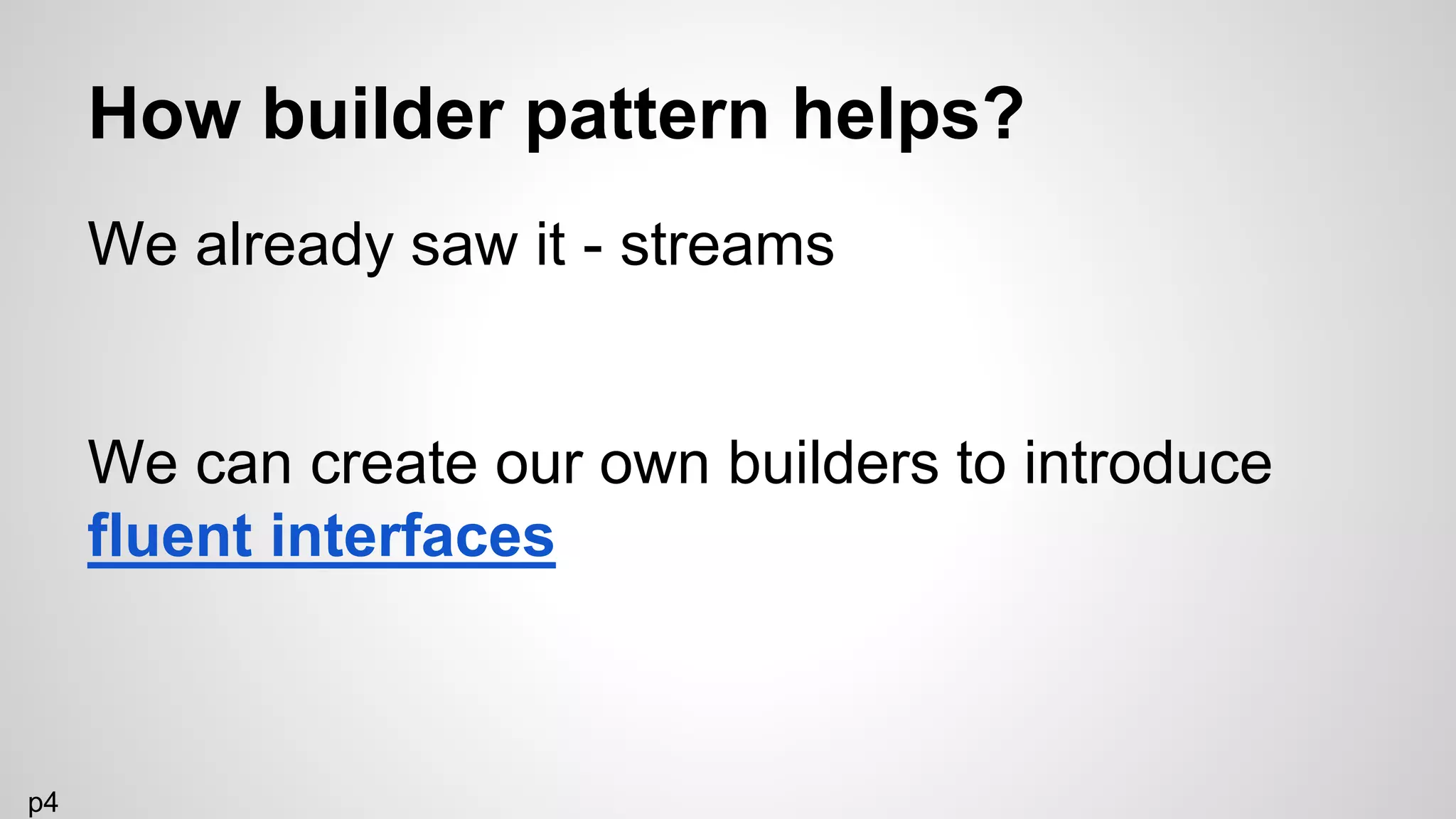 How builder pattern helps?

We already saw it - streams

We can create our own builders to introduce fluent interfaces

p4